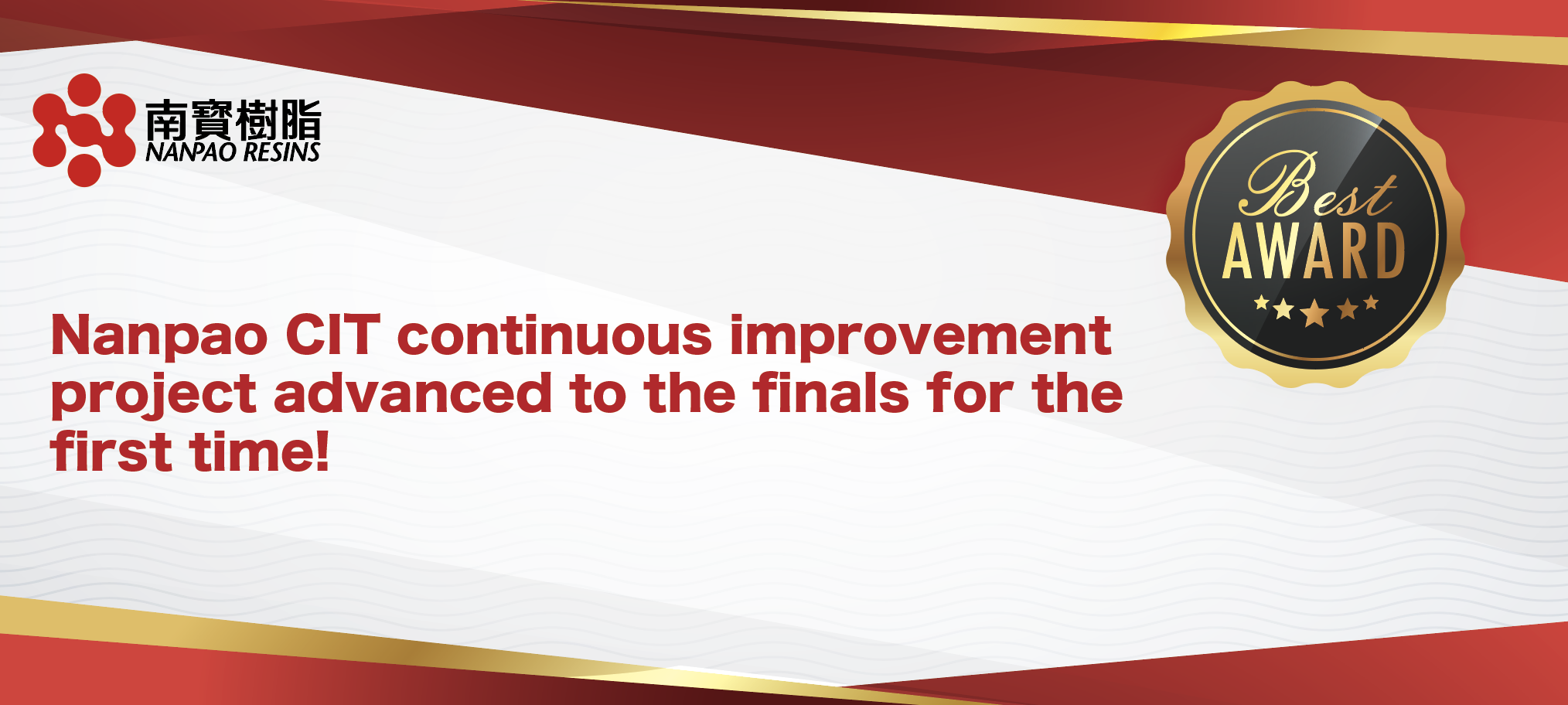 南寶樹脂
NANPAO RESINS

Best
AWARD

Nanpao CIT continuous improvement project advanced to the finals for the first time!